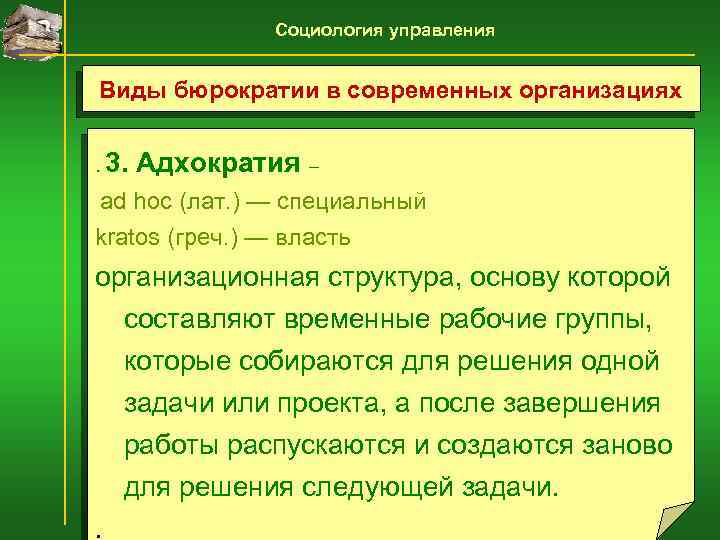 Социология управления

Виды бюрократии в современных организациях

. 3. Адхократия –

ad hoc (лат.) — специальный

kratos (греч.) — власть

организационная структура, основу которой составляют временные рабочие группы, которые собираются для решения одной задачи или проекта, а после завершения работы распускаются и создаются заново для решения следующей задачи.

.